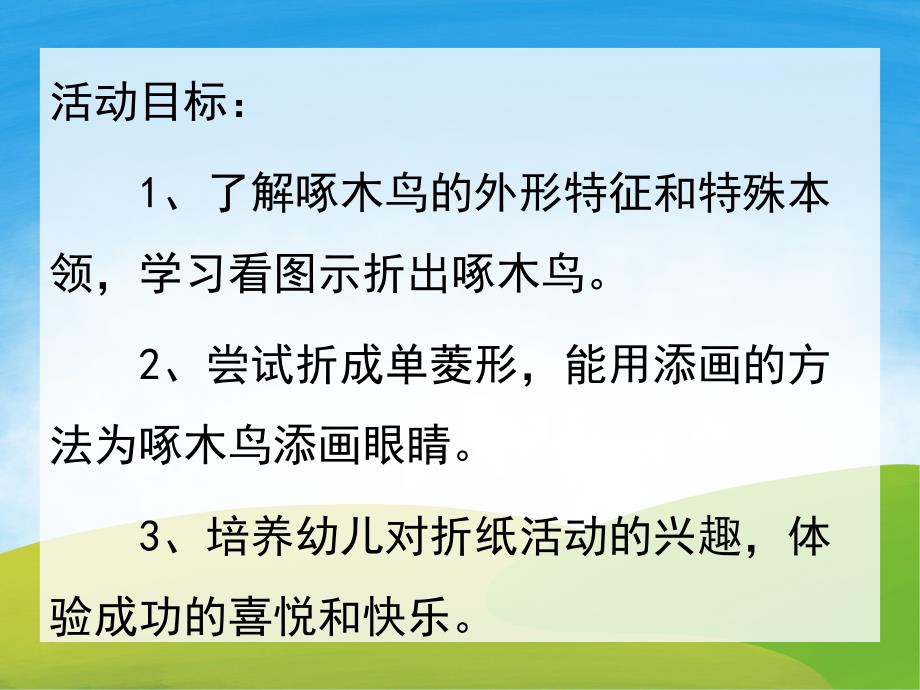 活动目标：

1、了解啄木鸟的外形特征和特殊本领，学习看图示折出啄木鸟。

2、尝试折成单菱形，能用添画的方法为啄木鸟添画眼睛。

3、培养幼儿对折纸活动的兴趣，体验成功的喜悦和快乐。